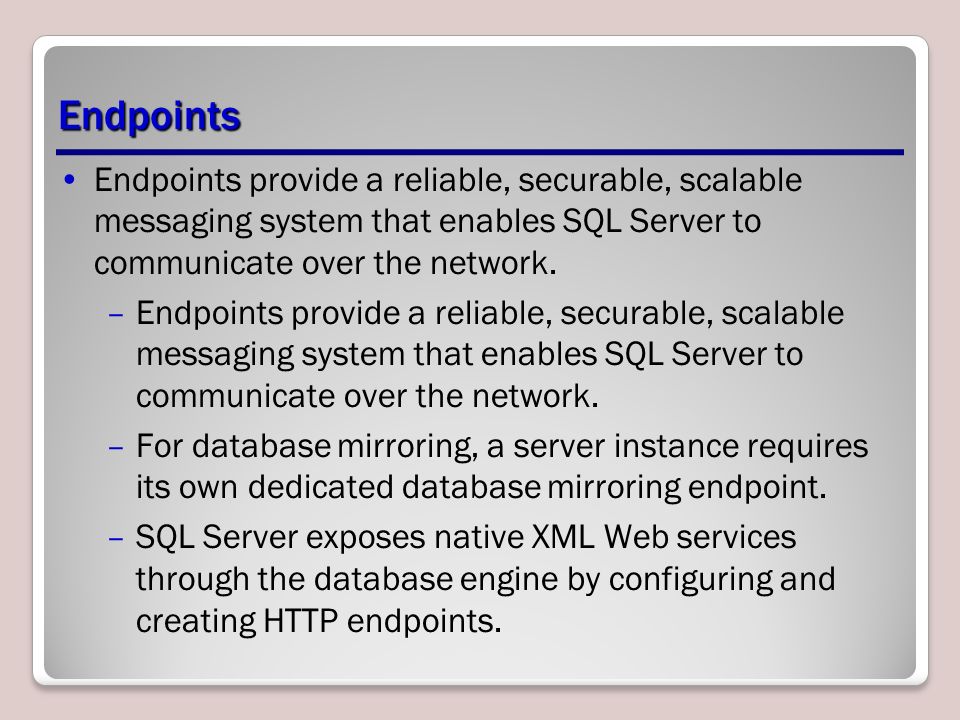 Endpoints

• Endpoints provide a reliable, securable, scalable messaging system that enables SQL Server to communicate over the network.

– Endpoints provide a reliable, securable, scalable messaging system that enables SQL Server to communicate over the network.

– For database mirroring, a server instance requires its own dedicated database mirroring endpoint.

– SQL Server exposes native XML Web services through the database engine by configuring and creating HTTP endpoints.